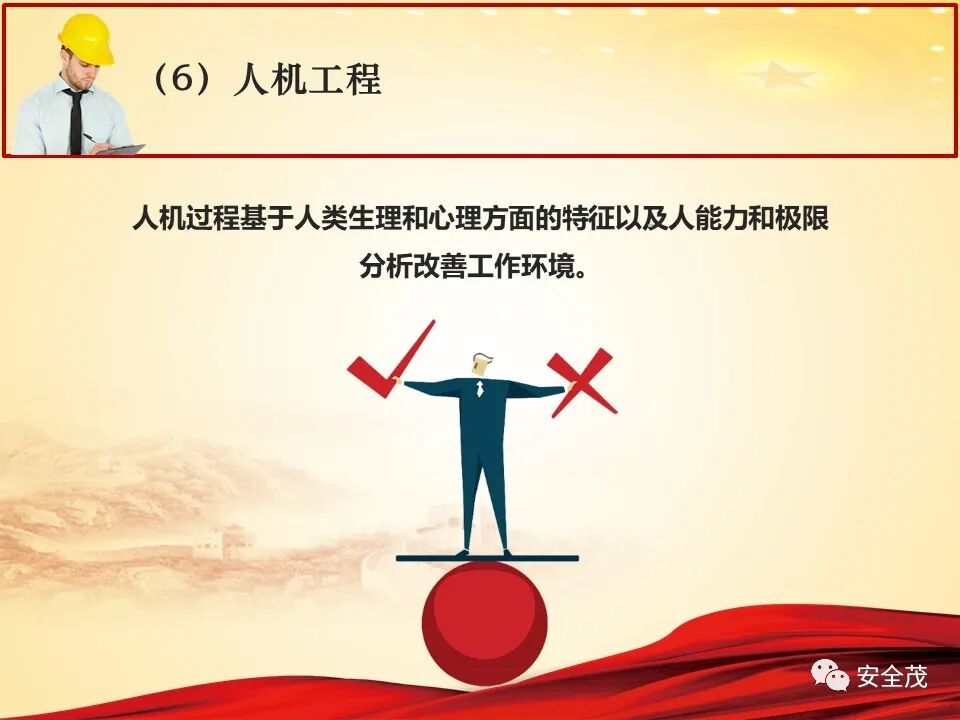 （6）人机工程

人机过程基于人类生理和心理方面的特征以及人能力和极限分析改善工作环境。

安全茂